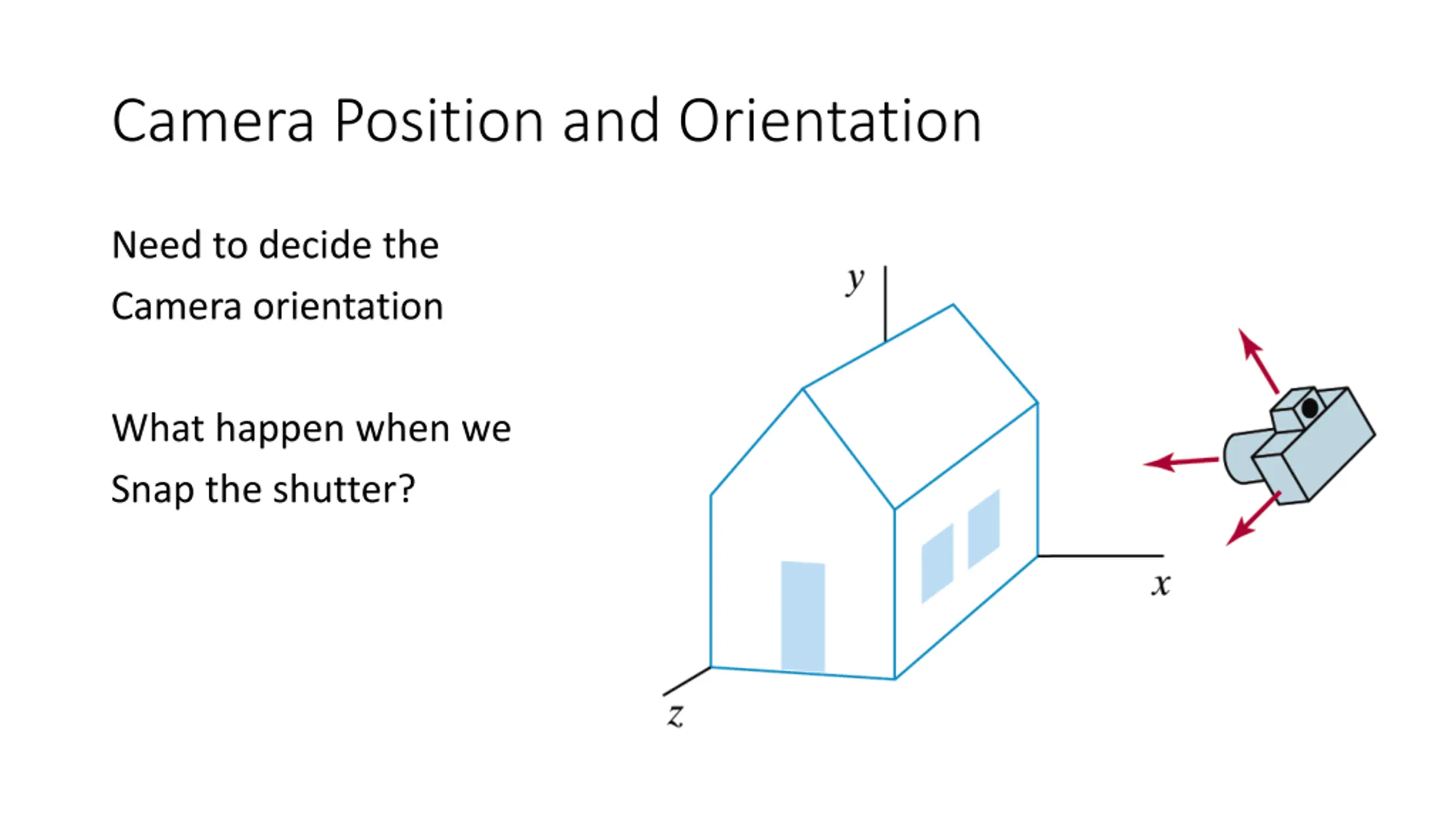 Camera Position and Orientation

Need to decide the
Camera orientation

What happen when we
Snap the shutter?

$y$

$x$

$z$